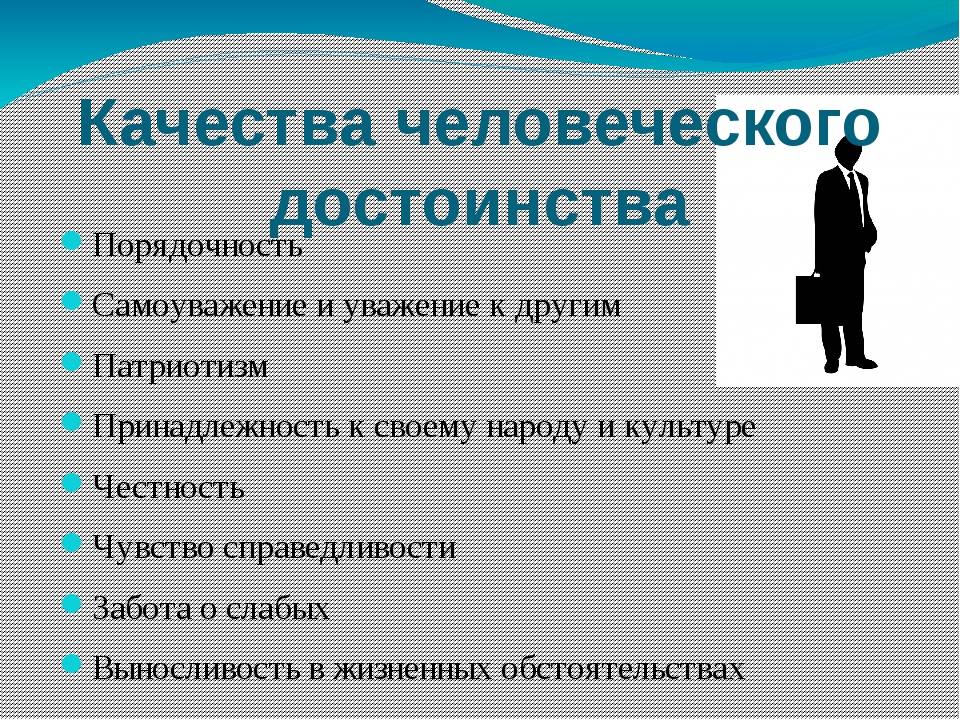 Качества человеческого достоинства

Порядочность

Самоуважение и уважение к другим

Патриотизм

Принадлежность к своему народу и культуре

Честность

Чувство справедливости

Забота о слабых

Выносливость в жизненных обстоятельствах